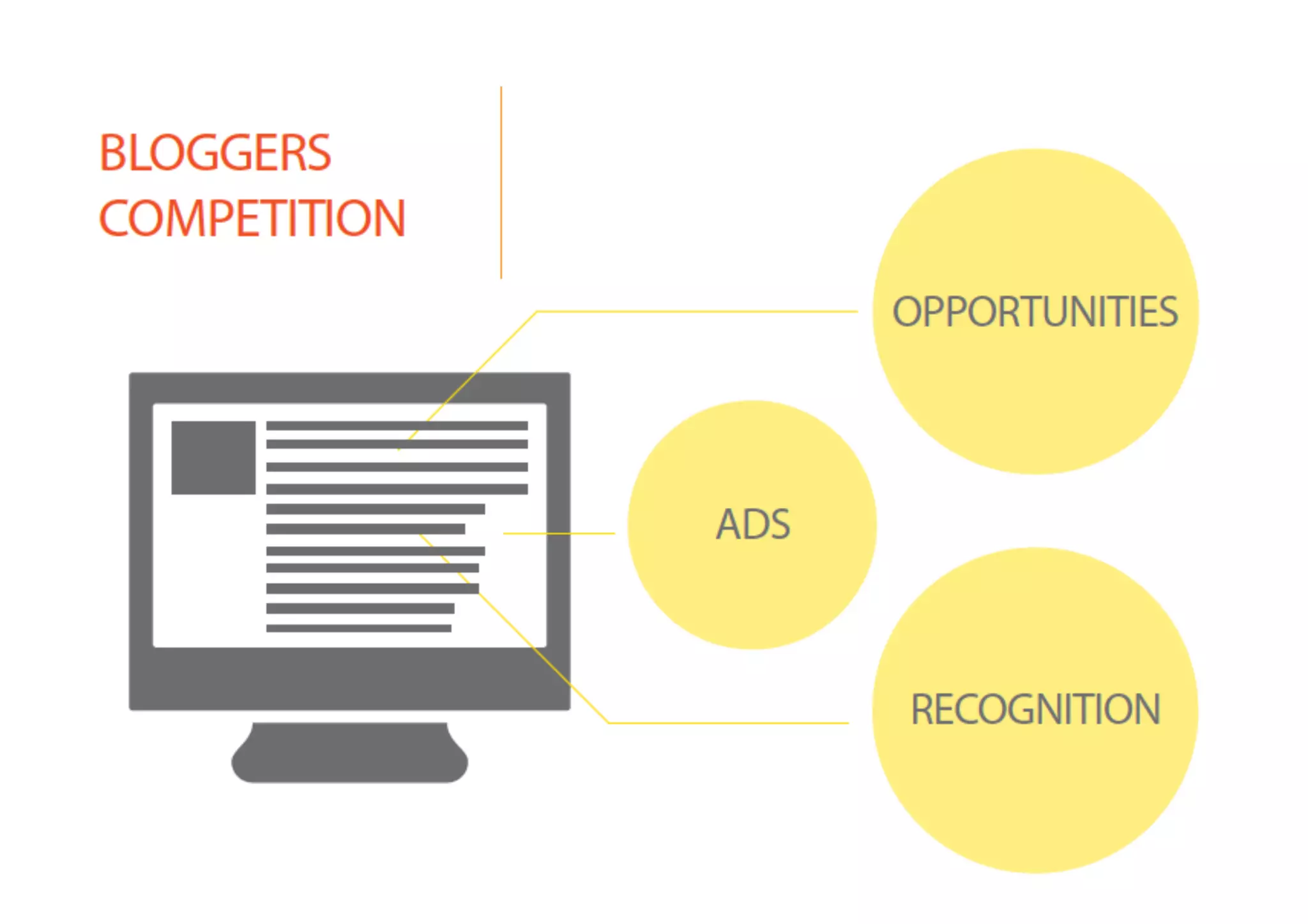 BLOGGERS
COMPETITION

OPPORTUNITIES

ADS

RECOGNITION